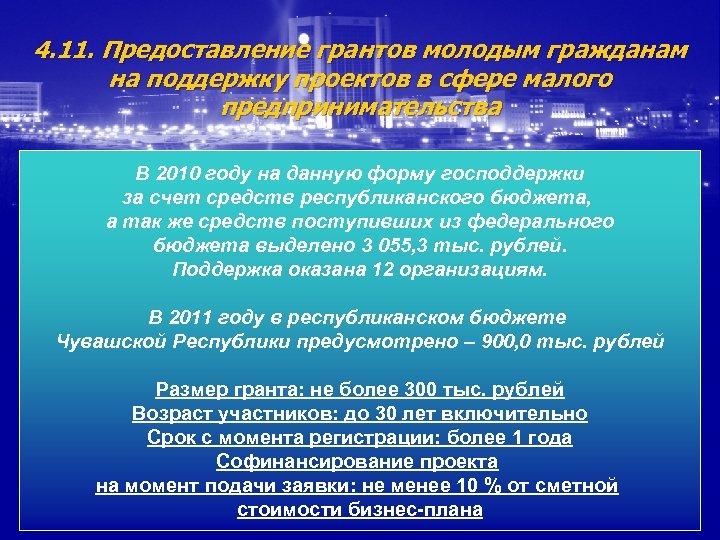 4.11. Предоставление грантов молодым гражданам на поддержку проектов в сфере малого предпринимательства

В 2010 году на данную форму господдержки за счет средств республиканского бюджета, а так же средств поступивших из федерального бюджета выделено 3 055,3 тыс. рублей. Поддержка оказана 12 организациям.

В 2011 году в республиканском бюджете Чувашской Республики предусмотрено – 900,0 тыс. рублей

Размер гранта: не более 300 тыс. рублей
Возраст участников: до 30 лет включительно
Срок с момента регистрации: более 1 года
Софинансирование проекта на момент подачи заявки: не менее 10 % от сметной стоимости бизнес-плана